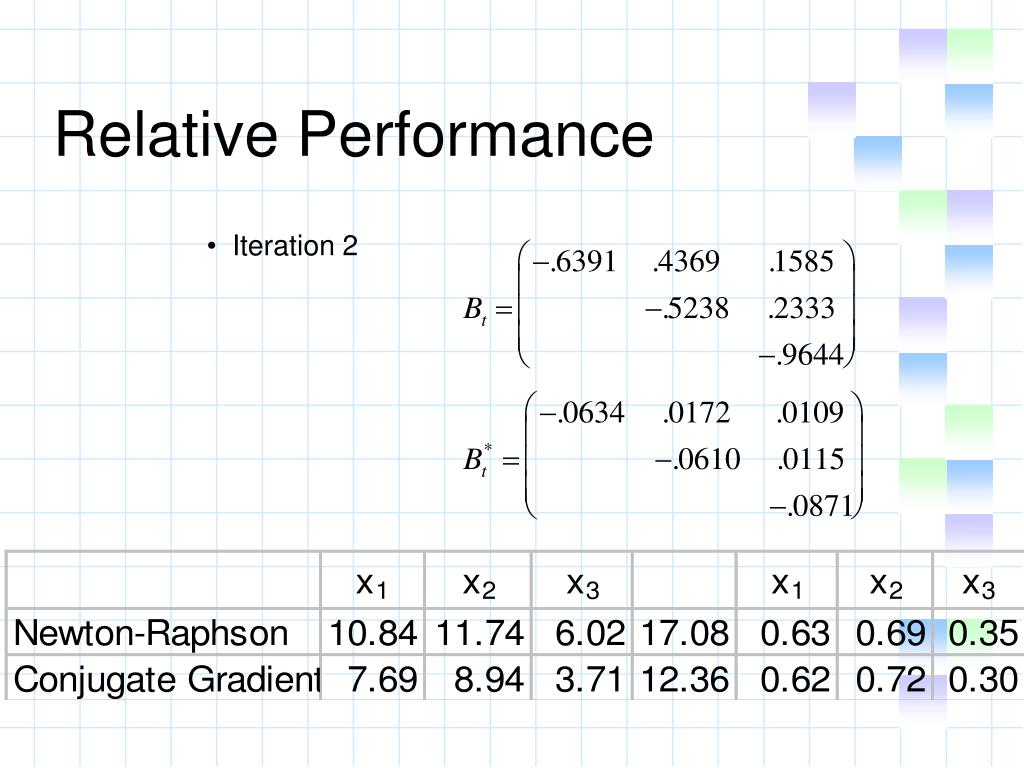 Relative Performance

• Iteration 2

$B_t = \begin{pmatrix} -.6391 & .4369 & .1585 \\ & -.5238 & .2333 \\ & & -.9644 \end{pmatrix}$

$B_t^* = \begin{pmatrix} -.0634 & .0172 & .0109 \\ & -.0610 & .0115 \\ & & -.0871 \end{pmatrix}$

| | $x_1$ | $x_2$ | $x_3$ | | $x_1$ | $x_2$ | $x_3$ |
|---|---|---|---|---|---|---|---|
| Newton-Raphson | 10.84 | 11.74 | 6.02 | 17.08 | 0.63 | 0.69 | 0.35 |
| Conjugate Gradient | 7.69 | 8.94 | 3.71 | 12.36 | 0.62 | 0.72 | 0.30 |